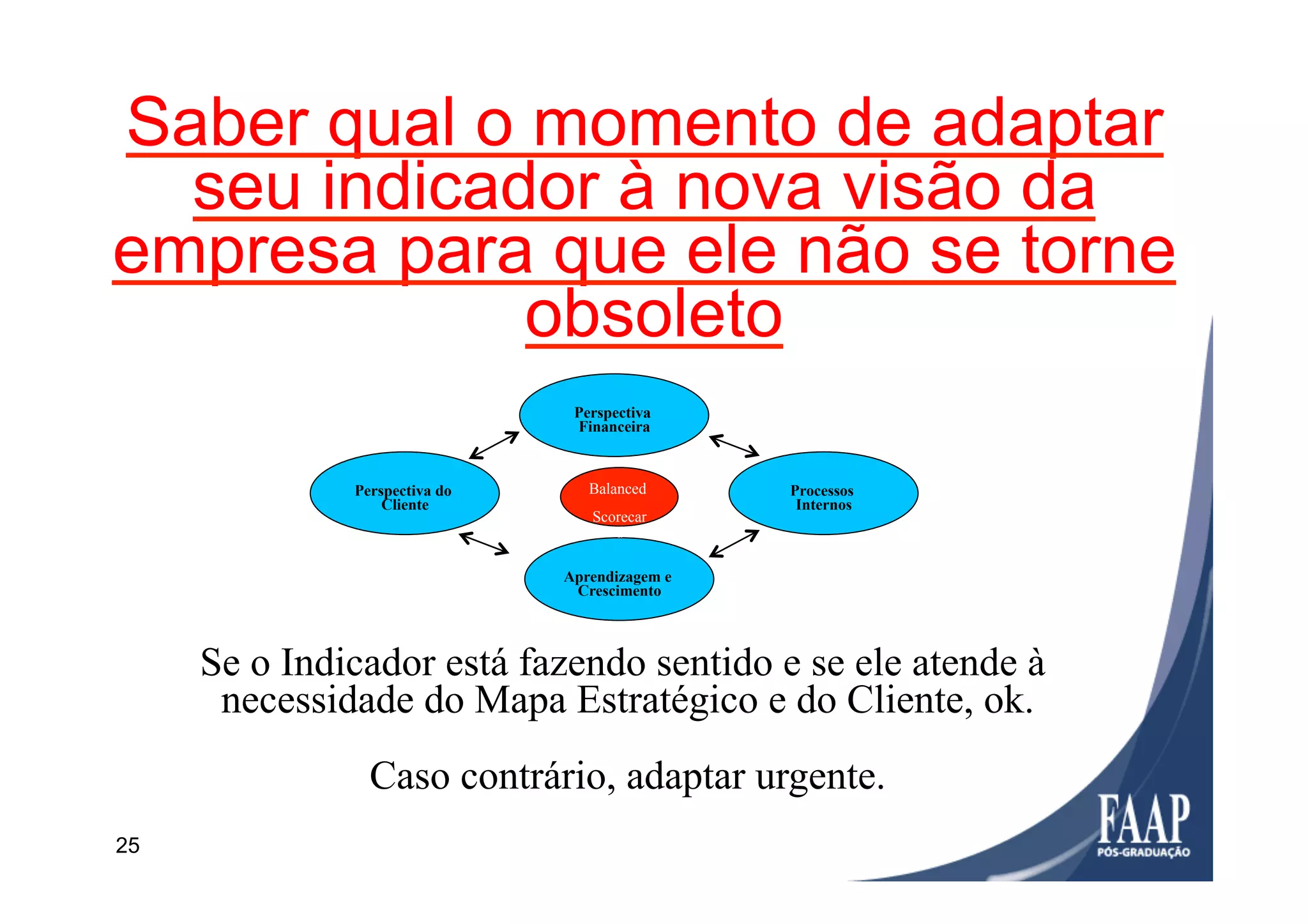 Saber qual o momento de adaptar seu indicador à nova visão da empresa para que ele não se torne obsoleto

Perspectiva Financeira

Perspectiva do Cliente

Balanced Scorecar

Processos Internos

Aprendizagem e Crescimento

Se o Indicador está fazendo sentido e se ele atende à necessidade do Mapa Estratégico e do Cliente, ok.

Caso contrário, adaptar urgente.

25

FAAP
PÓS-GRADUAÇÃO